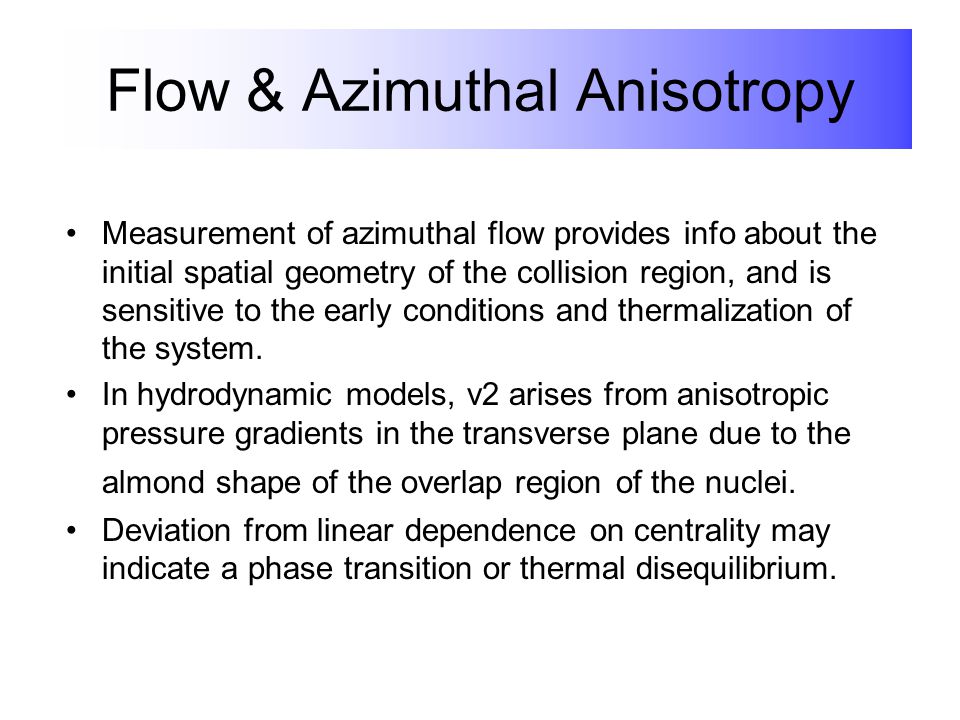 Flow & Azimuthal Anisotropy

• Measurement of azimuthal flow provides info about the initial spatial geometry of the collision region, and is sensitive to the early conditions and thermalization of the system.

• In hydrodynamic models, v2 arises from anisotropic pressure gradients in the transverse plane due to the almond shape of the overlap region of the nuclei.

• Deviation from linear dependence on centrality may indicate a phase transition or thermal disequilibrium.